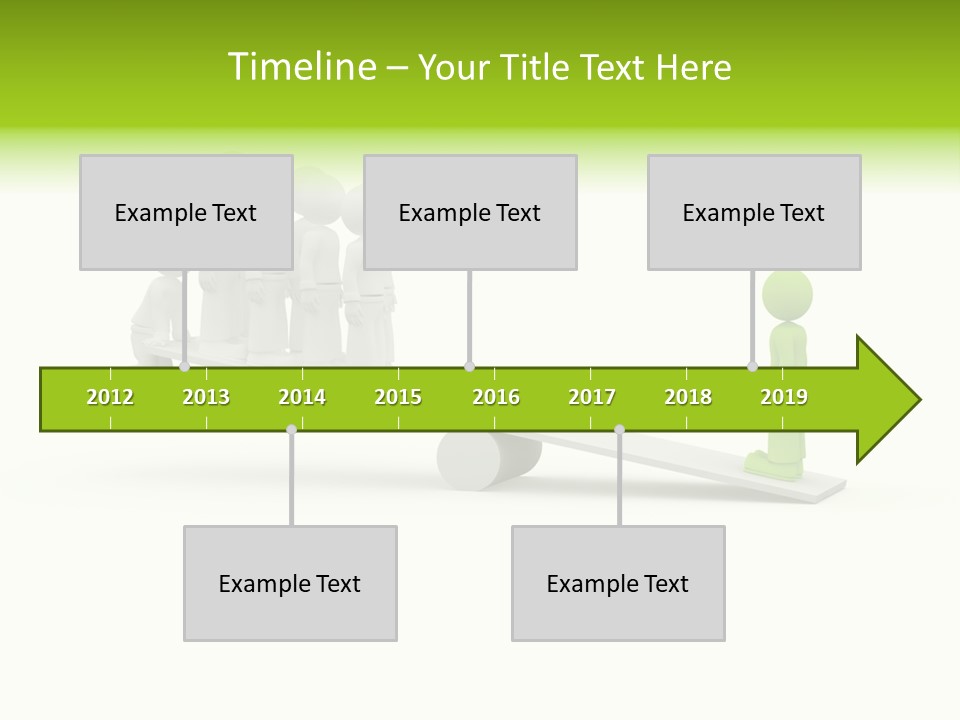 Timeline – Your Title Text Here

Example Text

Example Text

Example Text

2012 2013 2014 2015 2016 2017 2018 2019

Example Text

Example Text